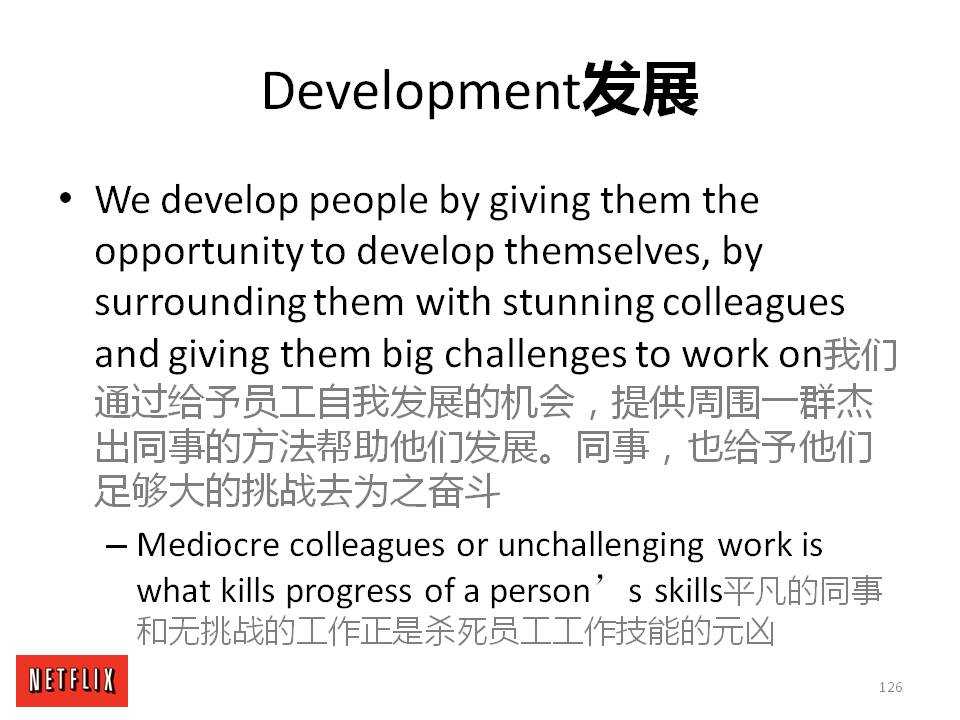 Development发展

• We develop people by giving them the opportunity to develop themselves, by surrounding them with stunning colleagues and giving them big challenges to work on我们通过给予员工自我发展的机会，提供周围一群杰出同事的方法帮助他们发展。同事，也给予他们足够大的挑战去为之奋斗

– Mediocre colleagues or unchallenging work is what kills progress of a person’s skills平凡的同事和无挑战的工作正是杀死员工工作技能的元凶

NETFLIX

126